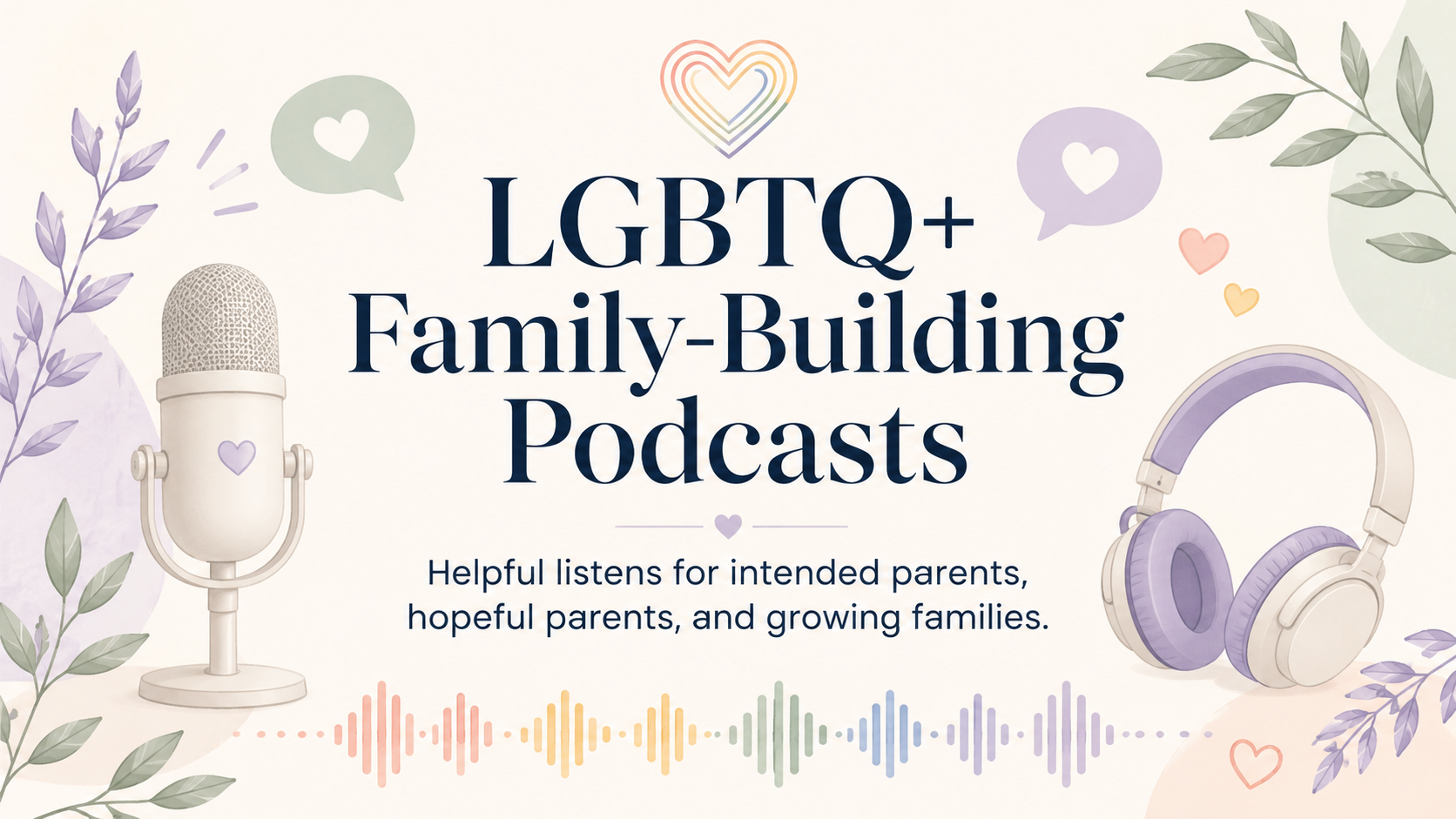 LGBTQ+ Family-Building Podcasts

Helpful listens for intended parents, hopeful parents, and growing families.